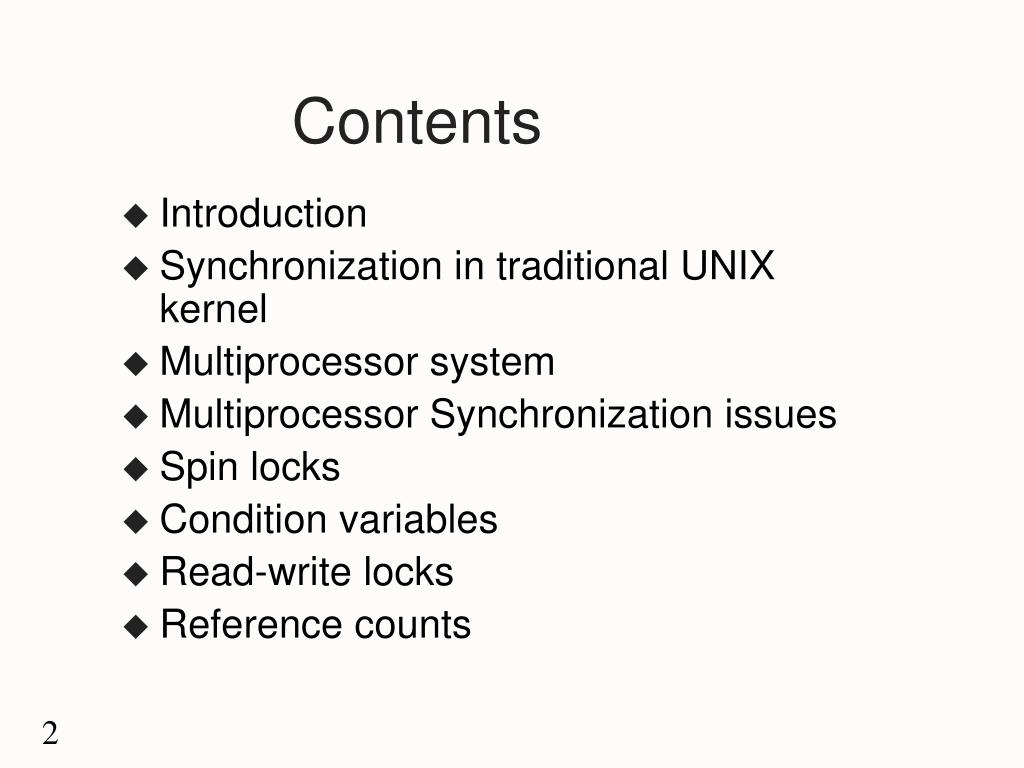 Contents

◆ Introduction
◆ Synchronization in traditional UNIX kernel
◆ Multiprocessor system
◆ Multiprocessor Synchronization issues
◆ Spin locks
◆ Condition variables
◆ Read-write locks
◆ Reference counts

2